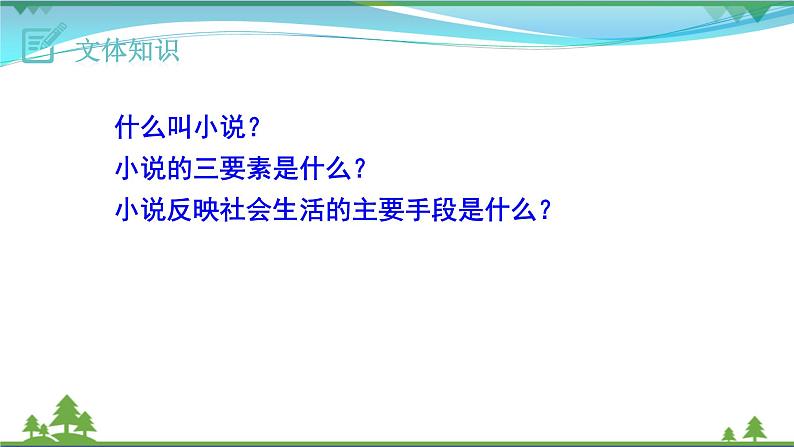 文体知识

什么叫小说？
小说的三要素是什么？
小说反映社会生活的主要手段是什么？